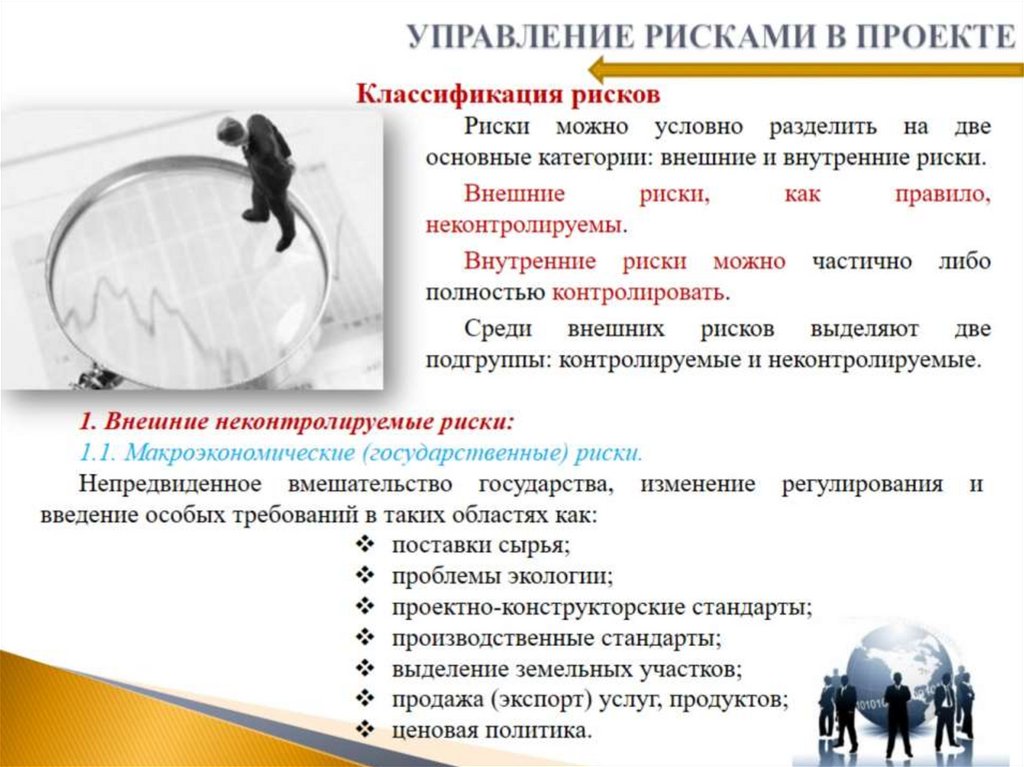 УПРАВЛЕНИЕ РИСКАМИ В ПРОЕКТЕ

Классификация рисков

Риски можно условно разделить на две основные категории: внешние и внутренние риски.

Внешние риски, как правило, неконтролируемы.

Внутренние риски можно частично либо полностью контролировать.

Среди внешних рисков выделяют две подгруппы: контролируемые и неконтролируемые.

1. Внешние неконтролируемые риски:
1.1. Макроэкономические (государственные) риски.
Непредвиденное вмешательство государства, изменение регулирования и введение особых требований в таких областях как:
❖ поставки сырья;
❖ проблемы экологии;
❖ проектно-конструкторские стандарты;
❖ производственные стандарты;
❖ выделение земельных участков;
❖ продажа (экспорт) услуг, продуктов;
❖ ценовая политика.